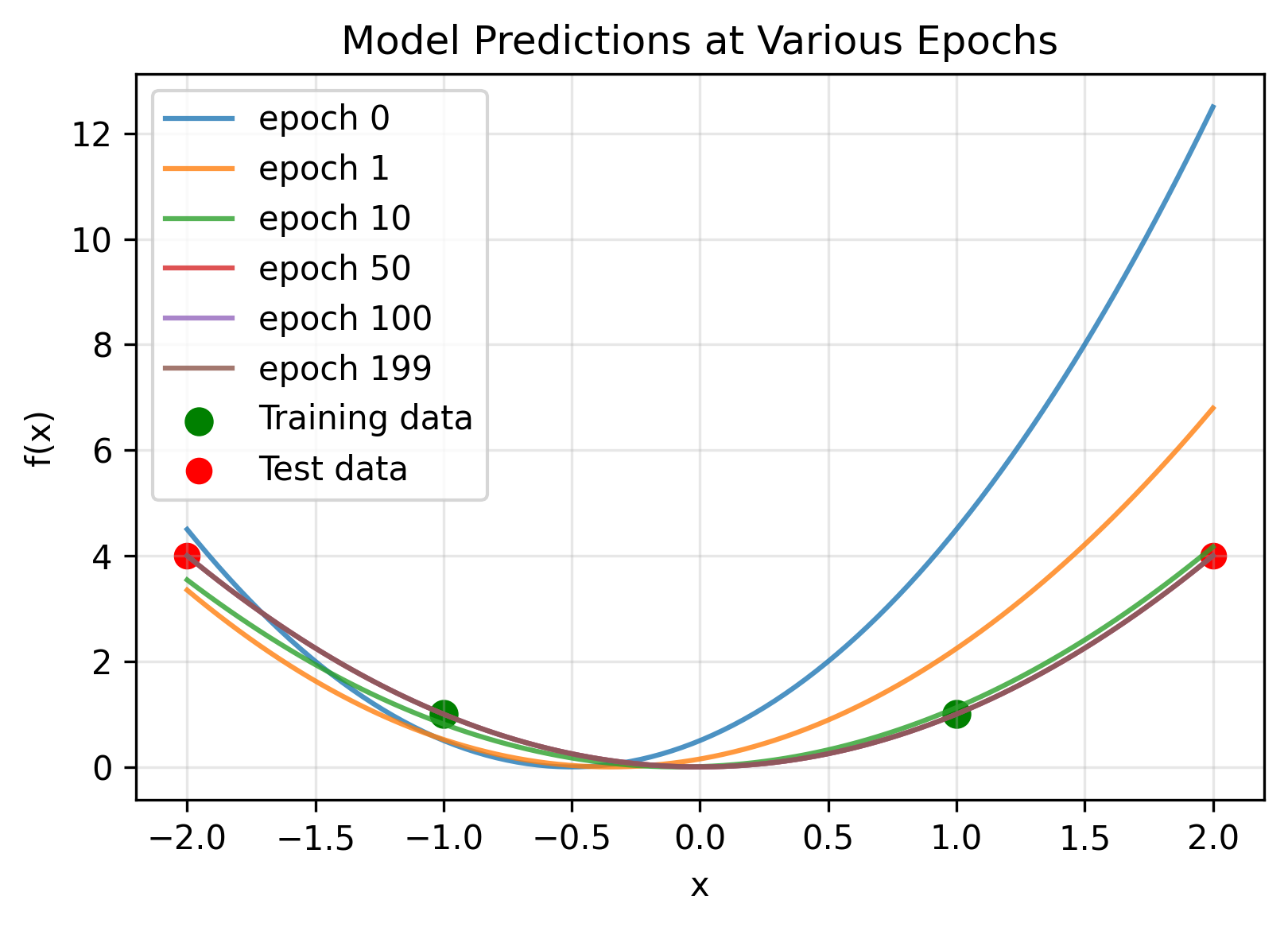 Model Predictions at Various Epochs

epoch 0
epoch 1
epoch 10
epoch 50
epoch 100
epoch 199
Training data
Test data

f(x)

12
10
8
6
4
2
0

−2.0 −1.5 −1.0 −0.5 0.0 0.5 1.0 1.5 2.0

x